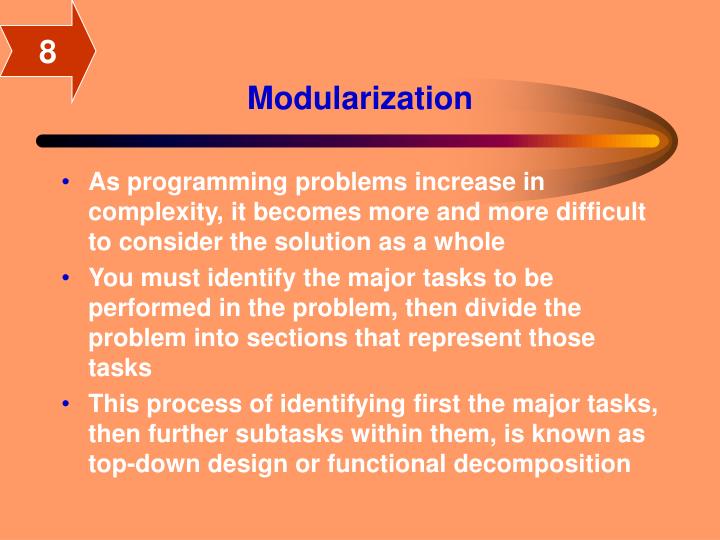 8

Modularization

• As programming problems increase in complexity, it becomes more and more difficult to consider the solution as a whole
• You must identify the major tasks to be performed in the problem, then divide the problem into sections that represent those tasks
• This process of identifying first the major tasks, then further subtasks within them, is known as top-down design or functional decomposition